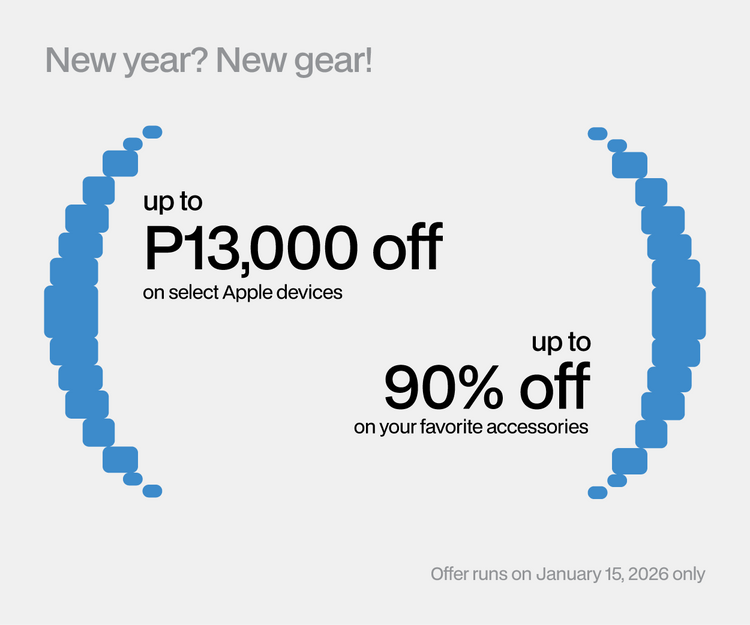 New year? New gear!

up to
P13,000 off
on select Apple devices

up to
90% off
on your favorite accessories

Offer runs on January 15, 2026 only